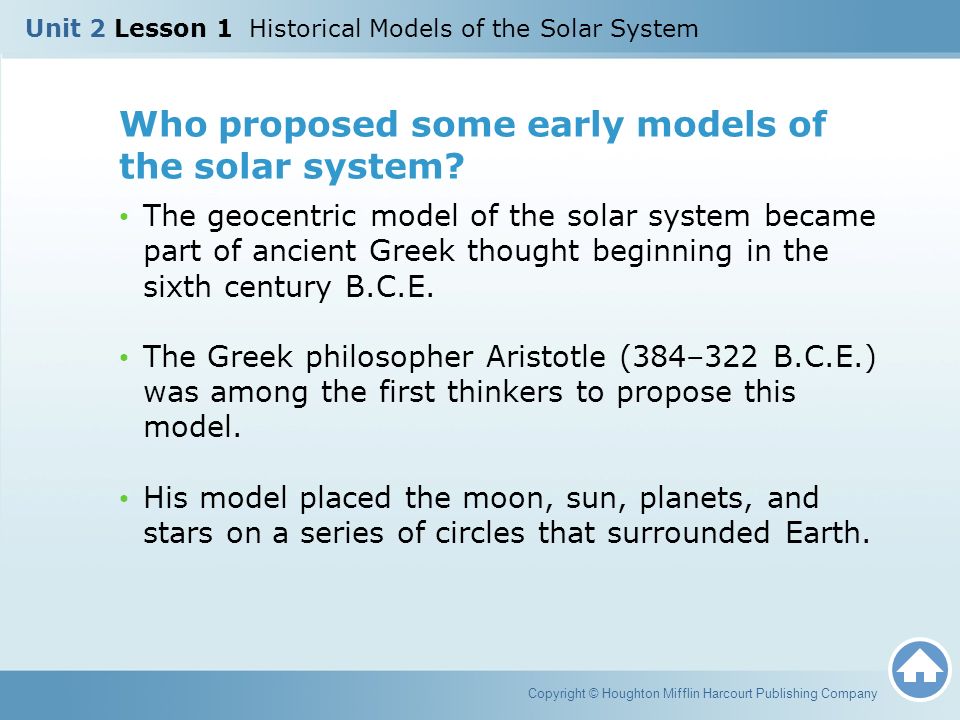 Unit 2 Lesson 1 Historical Models of the Solar System

Who proposed some early models of the solar system?

• The geocentric model of the solar system became part of ancient Greek thought beginning in the sixth century B.C.E.

• The Greek philosopher Aristotle (384–322 B.C.E.) was among the first thinkers to propose this model.

• His model placed the moon, sun, planets, and stars on a series of circles that surrounded Earth.

Copyright © Houghton Mifflin Harcourt Publishing Company